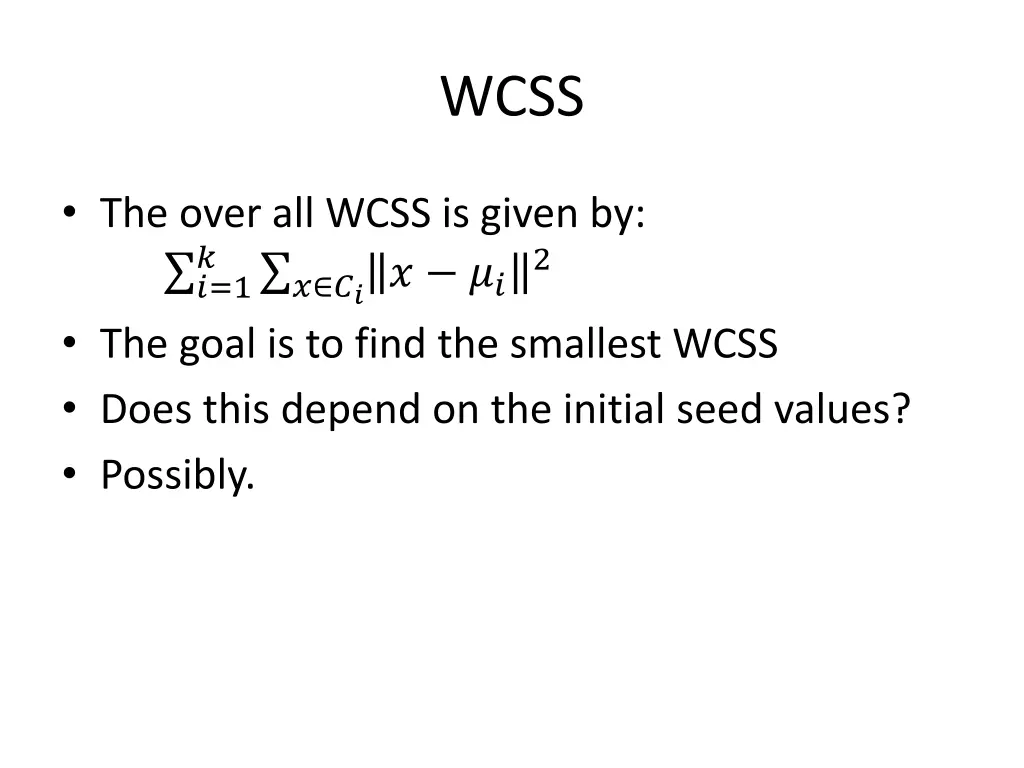 WCSS

• The over all WCSS is given by:
$\sum_{i=1}^{k} \sum_{x \in C_i} \|x - \mu_i\|^2$

• The goal is to find the smallest WCSS

• Does this depend on the initial seed values?

• Possibly.